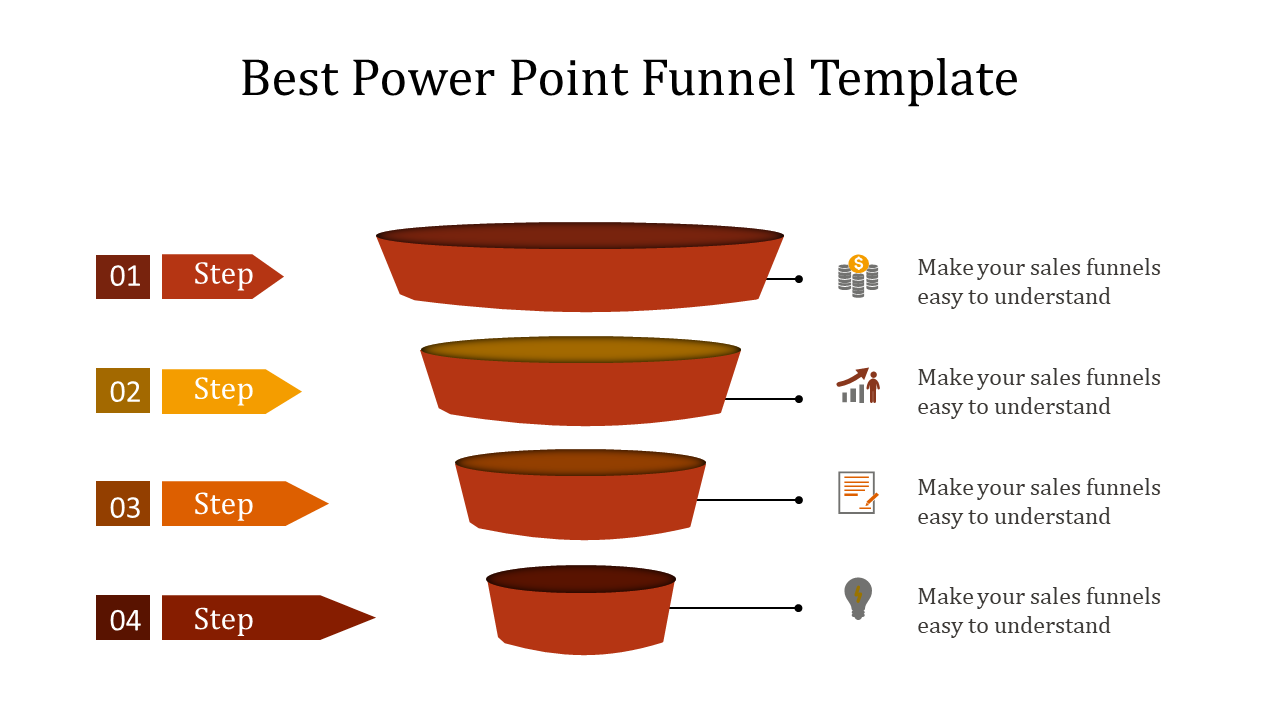 Best Power Point Funnel Template

01 Step

02 Step

03 Step

04 Step

Make your sales funnels easy to understand

Make your sales funnels easy to understand

Make your sales funnels easy to understand

Make your sales funnels easy to understand